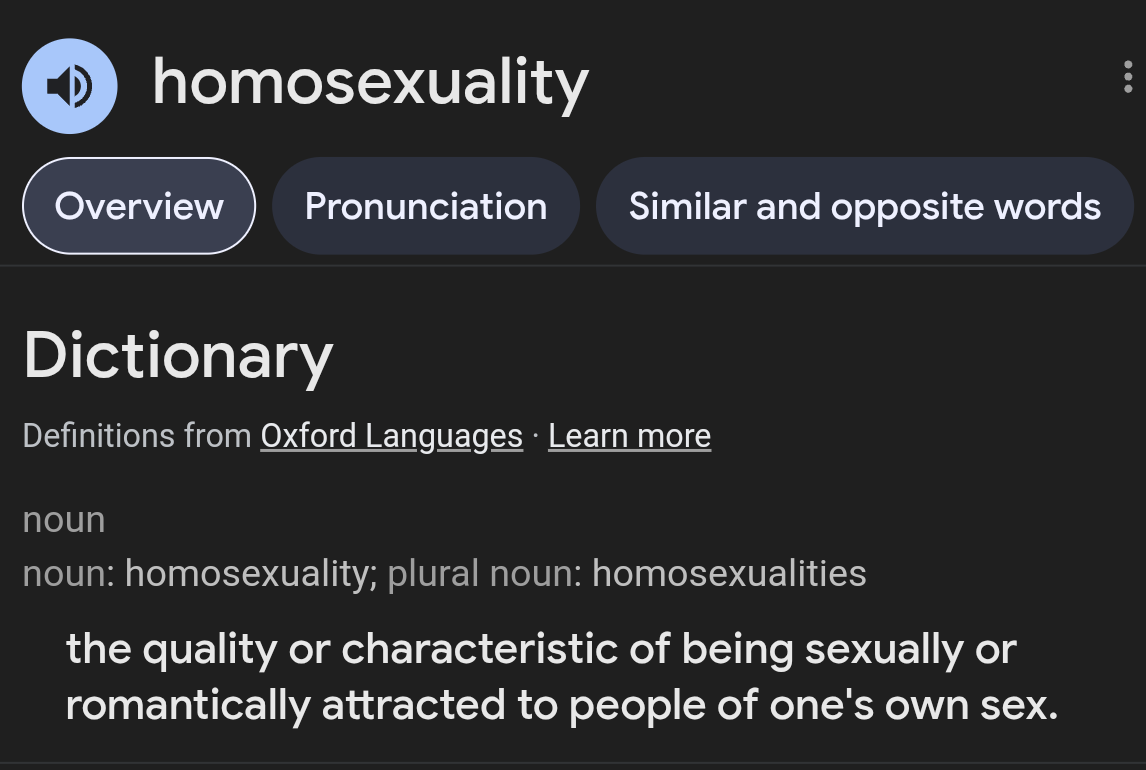 homosexuality

Overview
Pronunciation
Similar and opposite words

Dictionary

Definitions from Oxford Languages · Learn more

noun
noun: homosexuality; plural noun: homosexualities

the quality or characteristic of being sexually or romantically attracted to people of one's own sex.